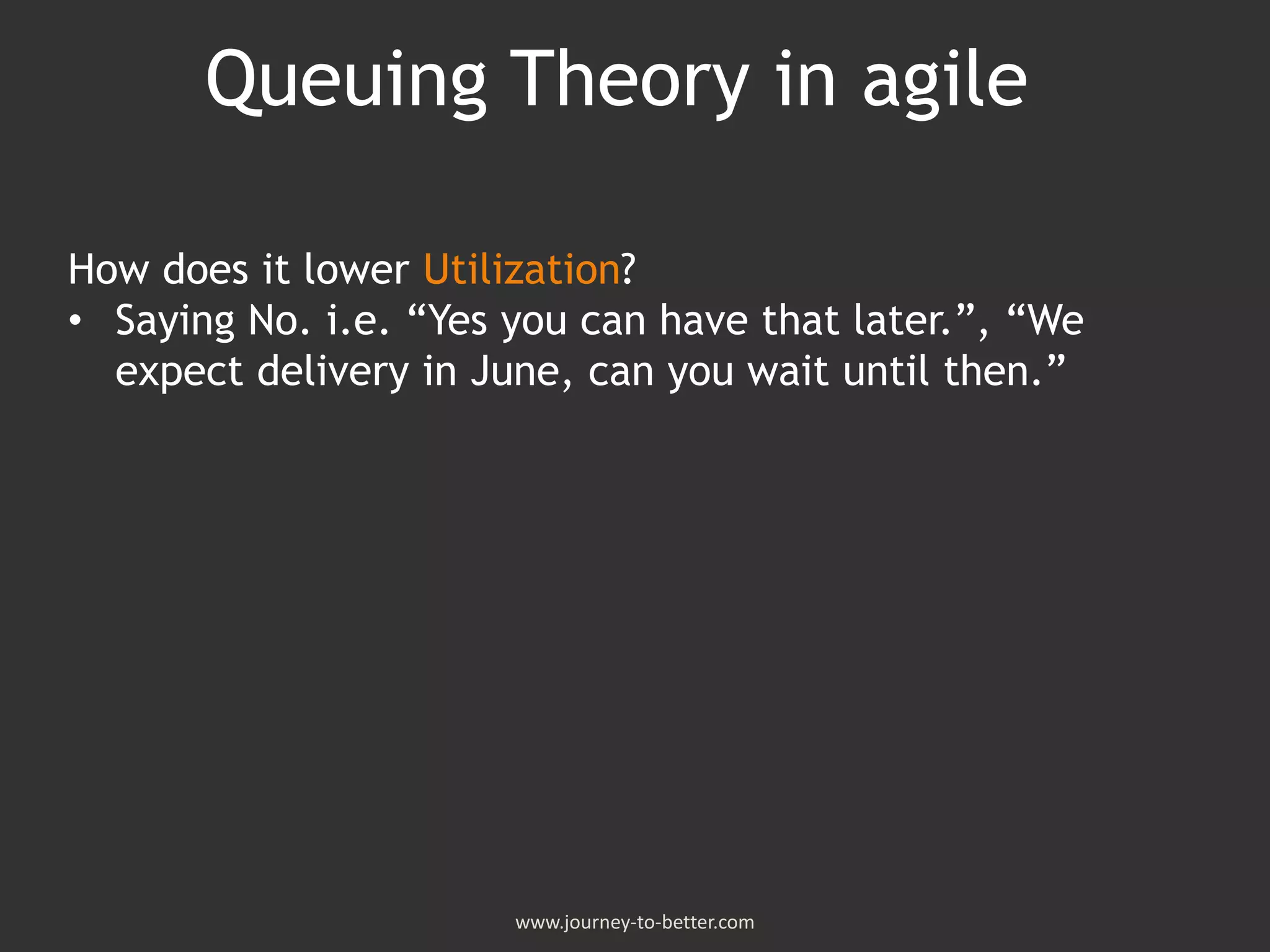 Queuing Theory in agile

How does it lower Utilization?
• Saying No. i.e. “Yes you can have that later.”, “We expect delivery in June, can you wait until then.”

www.journey-to-better.com